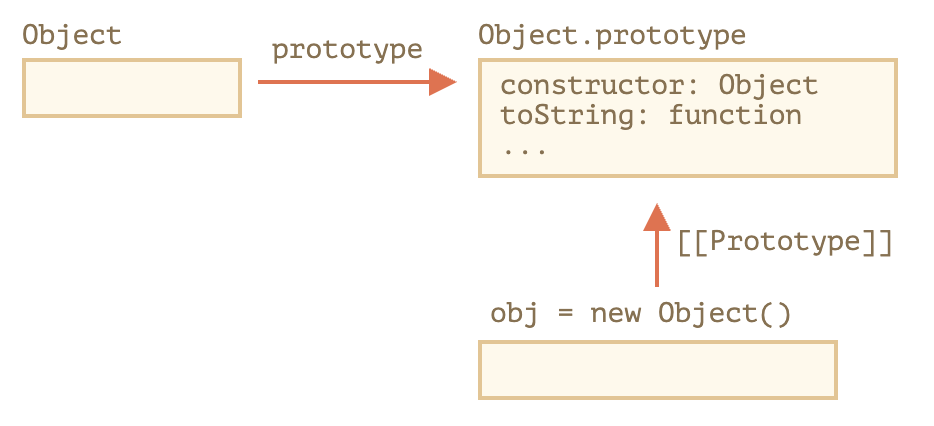 Object

prototype

Object.prototype

constructor: Object
toString: function
...

[[Prototype]]

obj = new Object()